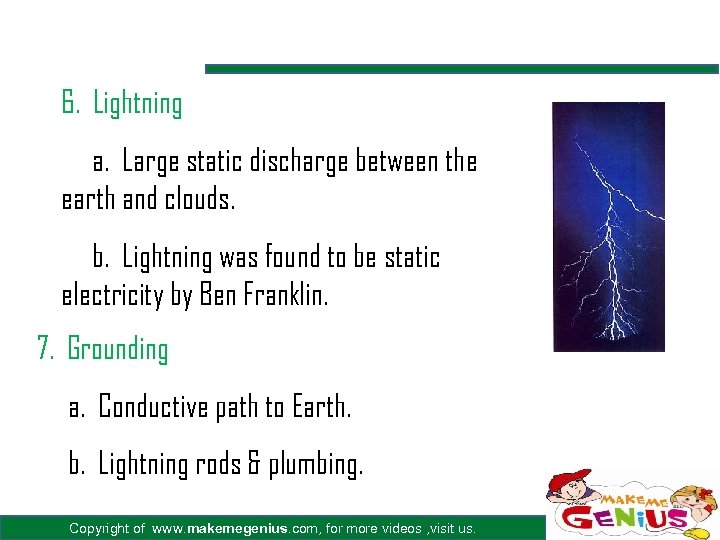 6. Lightning

a. Large static discharge between the earth and clouds.

b. Lightning was found to be static electricity by Ben Franklin.

7. Grounding

a. Conductive path to Earth.

b. Lightning rods & plumbing.

Copyright of www.makemegenius.com, for more videos ,visit us.

MAKE ME GENIUS